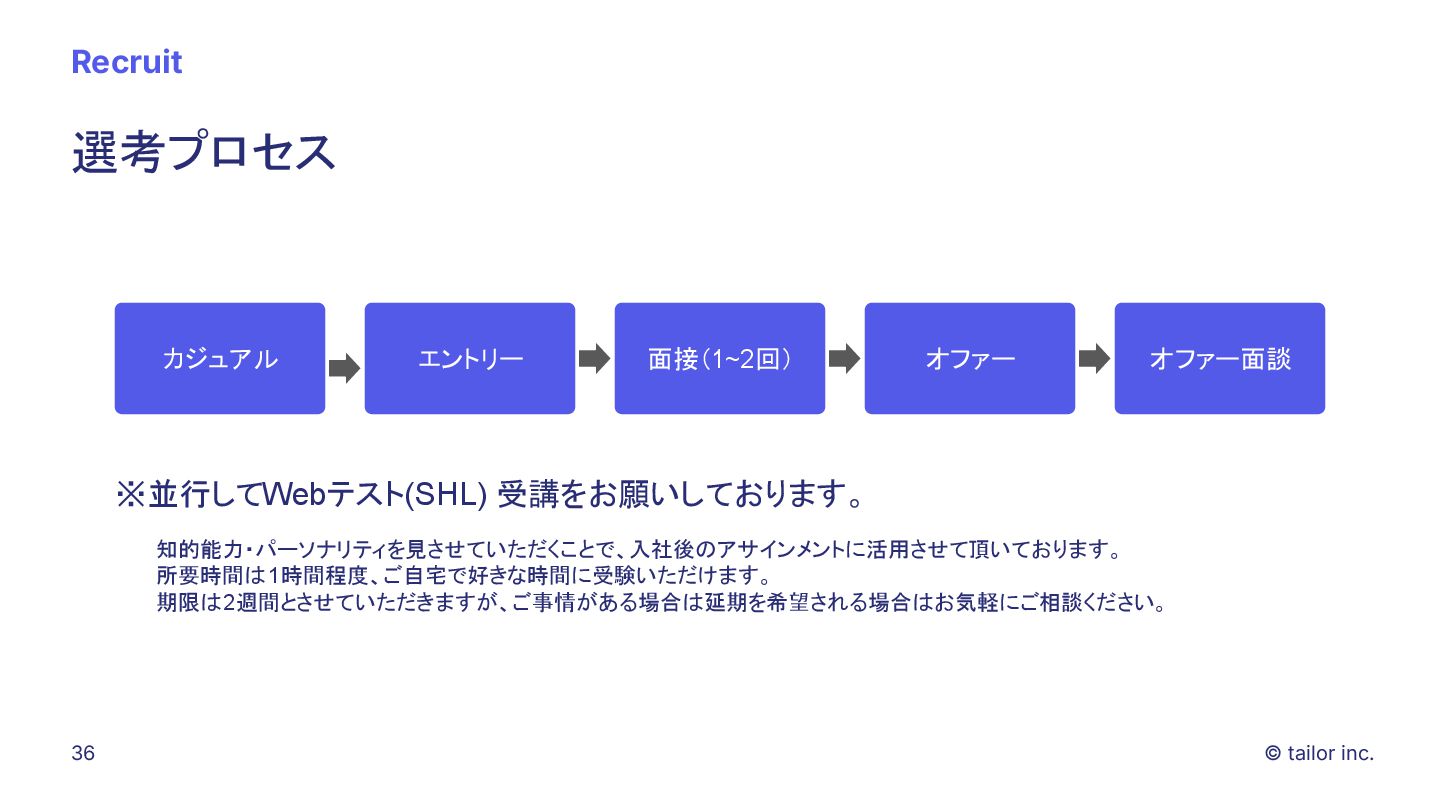 Recruit

選考プロセス

カジュアル

エントリー

面接(1~2回)

オファー

オファー面談

※並行してWebテスト(SHL) 受講をお願いしております。

知的能力・パーソナリティを見させていただくことで、入社後のアサインメントに活用させて頂いております。
所要時間は1時間程度、ご自宅で好きな時間に受験いただけます。
期限は2週間とさせていただきますが、ご事情がある場合は延期を希望される場合はお気軽にご相談ください。

36

© tailor inc.